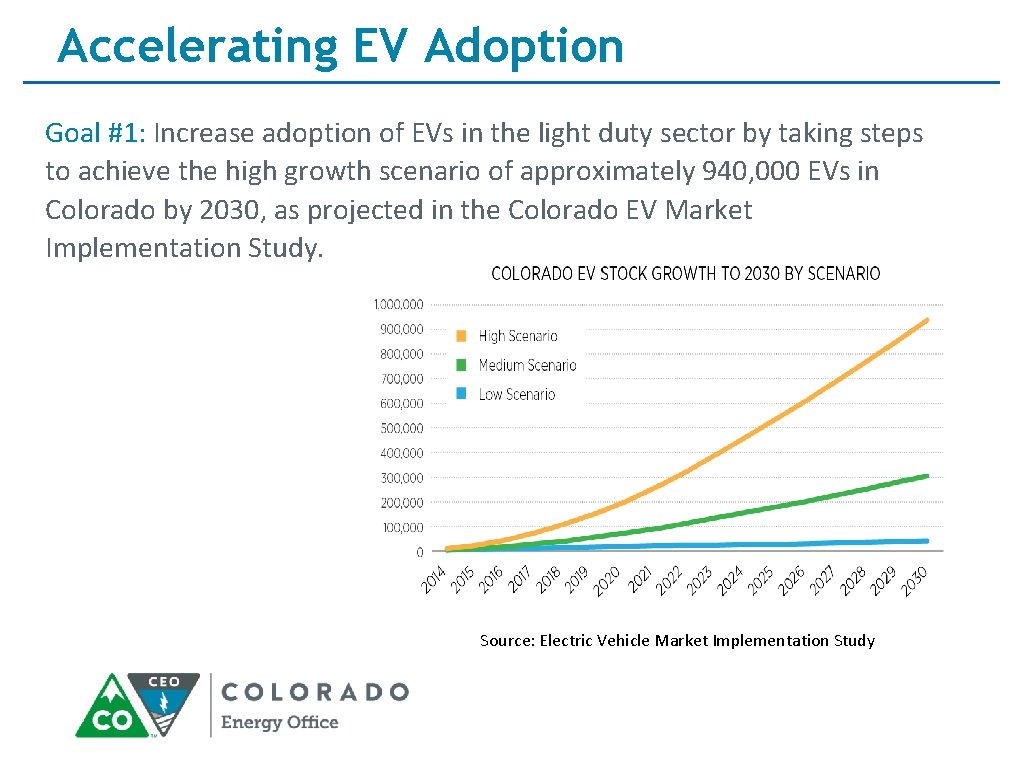 Accelerating EV Adoption

Goal #1: Increase adoption of EVs in the light duty sector by taking steps to achieve the high growth scenario of approximately 940,000 EVs in Colorado by 2030, as projected in the Colorado EV Market Implementation Study.

COLORADO EV STOCK GROWTH TO 2030 BY SCENARIO

1,000,000
900,000
800,000
700,000
600,000
500,000
400,000
300,000
200,000
100,000
0

High Scenario
Medium Scenario
Low Scenario

2014 2015 2016 2017 2018 2019 2020 2021 2022 2023 2024 2025 2026 2027 2028 2029 2030

Source: Electric Vehicle Market Implementation Study

CEO CO COLORADO Energy Office